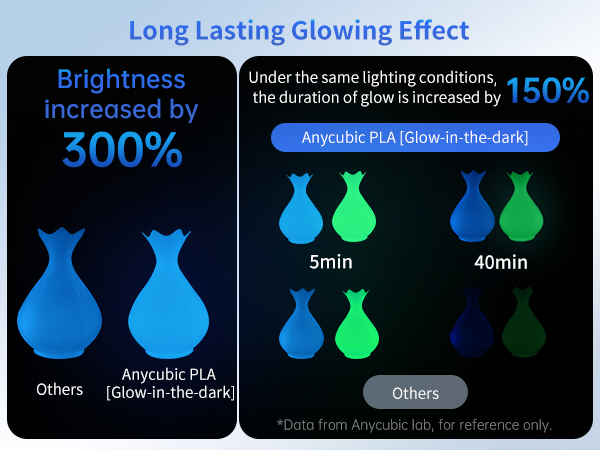 Long Lasting Glowing Effect

Brightness increased by 300%

Others

Anycubic PLA [Glow-in-the-dark]

Under the same lighting conditions, the duration of glow is increased by 150%

Anycubic PLA [Glow-in-the-dark]

5min

40min

Others

*Data from Anycubic lab, for reference only.